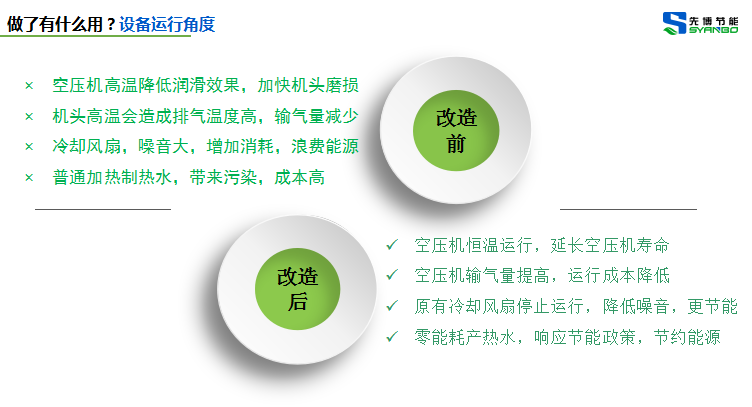 做了有什么用？设备运行角度

先博节能
SYANBO

× 空压机高温降低润滑效果，加快机头磨损
× 机头高温会造成排气温度高，输气量减少
× 冷却风扇，噪音大，增加消耗，浪费能源
× 普通加热制热水，带来污染，成本高

改造前

改造后

✓ 空压机恒温运行，延长空压机寿命
✓ 空压机输气量提高，运行成本降低
✓ 原有冷却风扇停止运行，降低噪音，更节能
✓ 零能耗产热水，响应节能政策，节约能源